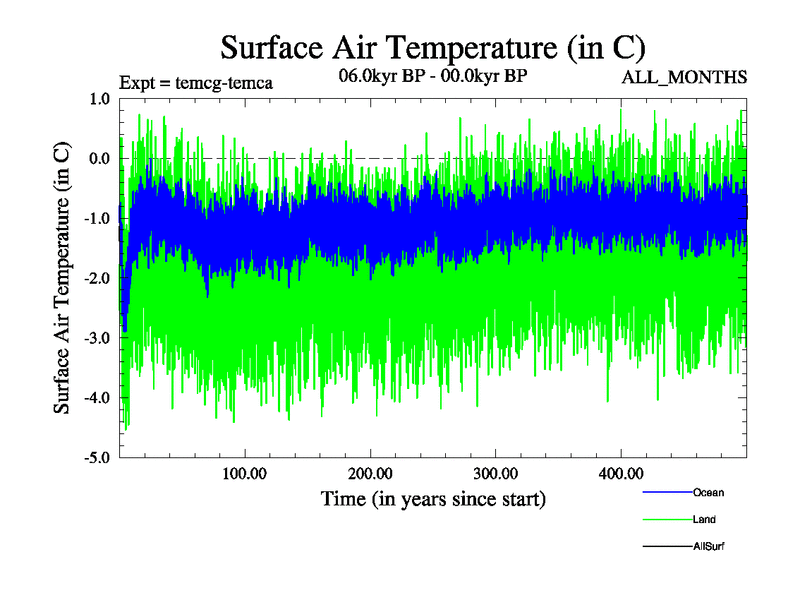 Surface Air Temperature (in C)

Expt = temcg-temca

06.0kyr BP - 00.0kyr BP

ALL_MONTHS

Surface Air Temperature (in C)

1.0
0.0
-1.0
-2.0
-3.0
-4.0
-5.0

100.00
200.00
300.00
400.00

Time (in years since start)

Ocean
Land
AllSurf